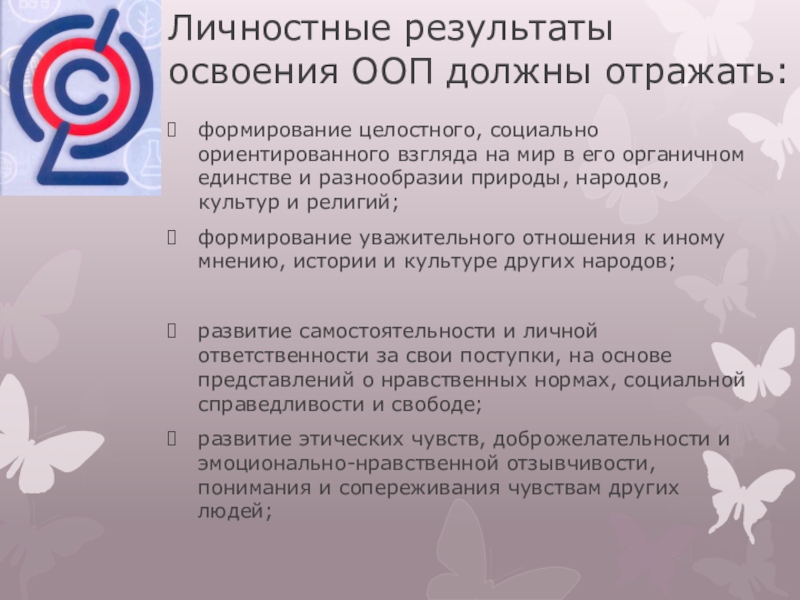 Личностные результаты освоения ООП должны отражать:

формирование целостного, социально ориентированного взгляда на мир в его органичном единстве и разнообразии природы, народов, культур и религий;

формирование уважительного отношения к иному мнению, истории и культуре других народов;

развитие самостоятельности и личной ответственности за свои поступки, на основе представлений о нравственных нормах, социальной справедливости и свободе;

развитие этических чувств, доброжелательности и эмоционально-нравственной отзывчивости, понимания и сопереживания чувствам других людей;